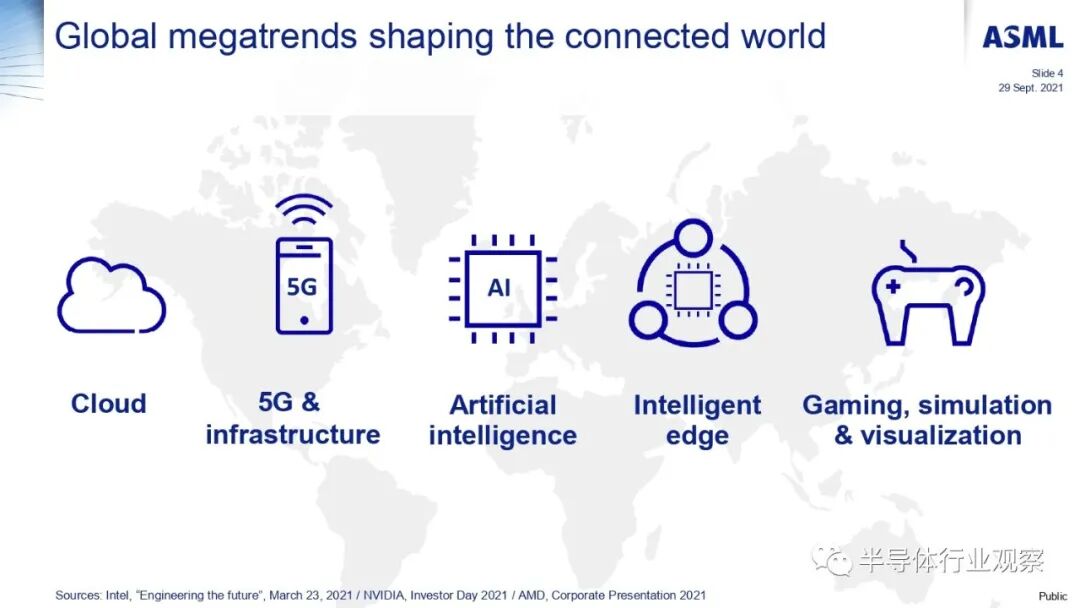 Global megatrends shaping the connected world

ASML

Slide 4
29 Sept. 2021

5G

AI

Cloud

5G & infrastructure

Artificial intelligence

Intelligent edge

Gaming, simulation & visualization

半导体行业观察

Sources: Intel, "Engineering the future", March 23, 2021 / NVIDIA, Investor Day 2021 / AMD, Corporate Presentation 2021

Public